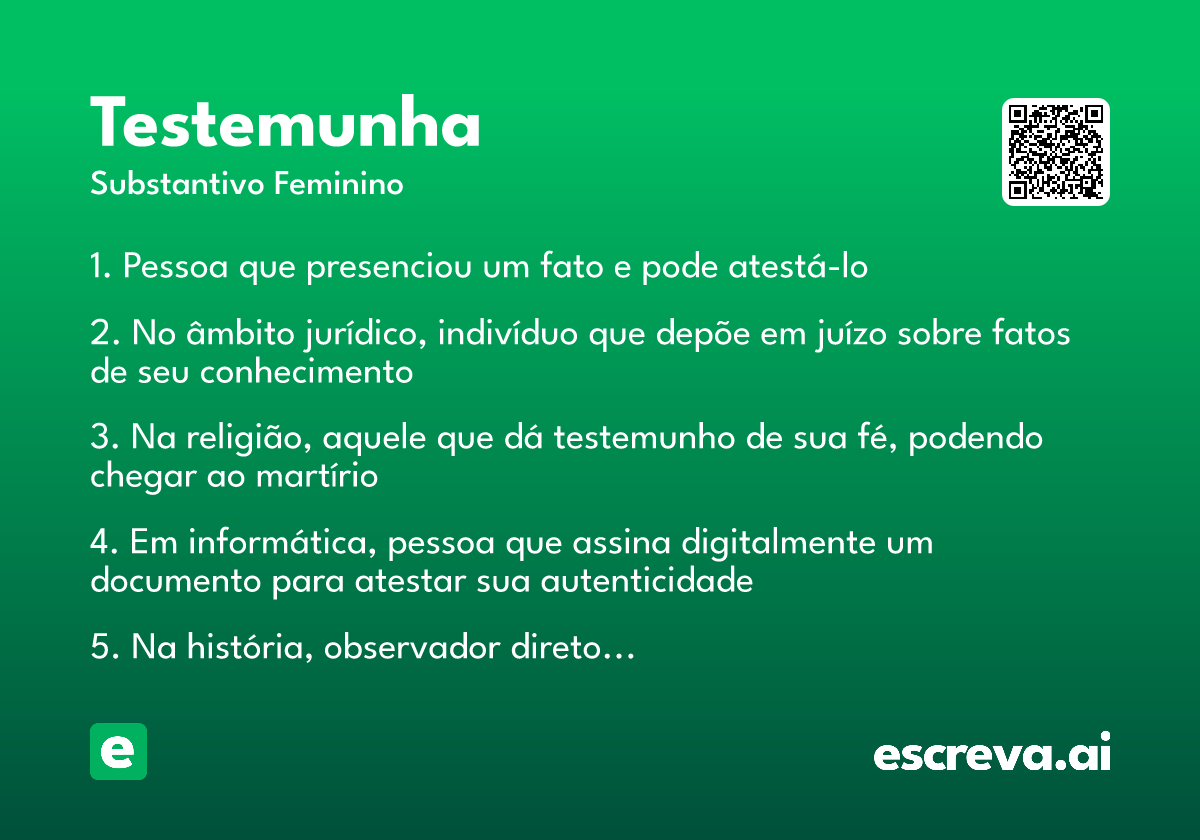 Testemunha

Substantivo Feminino

1. Pessoa que presenciou um fato e pode atestá-lo

2. No âmbito jurídico, indivíduo que depõe em juízo sobre fatos de seu conhecimento

3. Na religião, aquele que dá testemunho de sua fé, podendo chegar ao martírio

4. Em informática, pessoa que assina digitalmente um documento para atestar sua autenticidade

5. Na história, observador direto...

e

escreva.ai